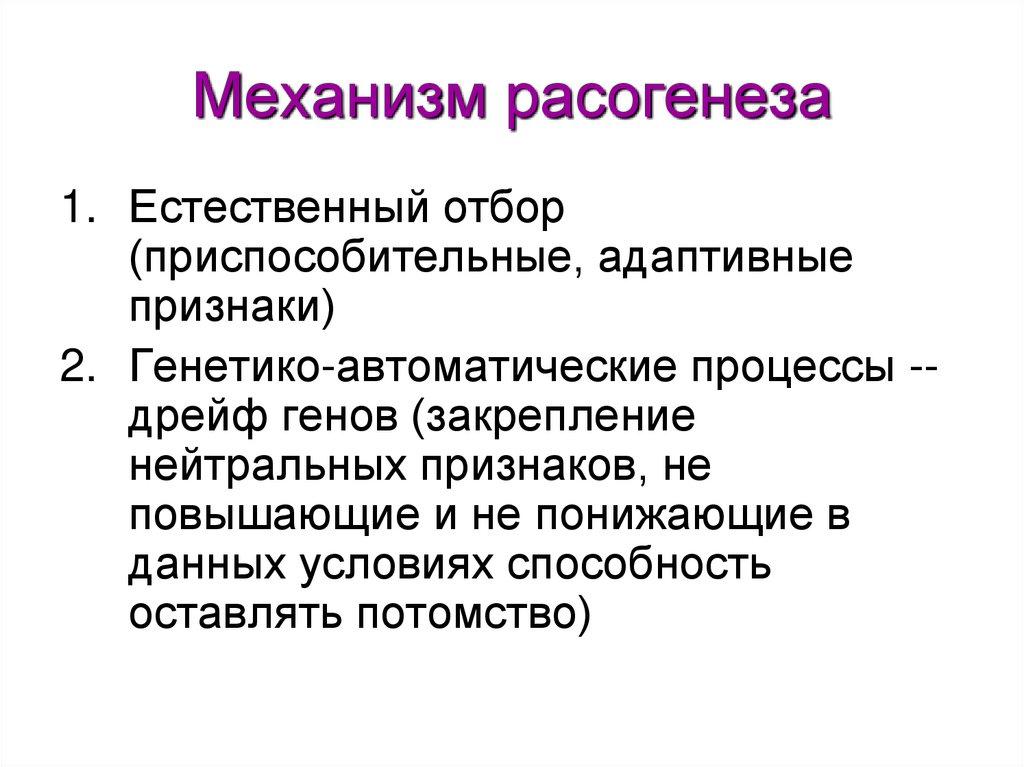 Механизм расогенеза

1. Естественный отбор (приспособительные, адаптивные признаки)
2. Генетико-автоматические процессы -- дрейф генов (закрепление нейтральных признаков, не повышающие и не понижающие в данных условиях способность оставлять потомство)